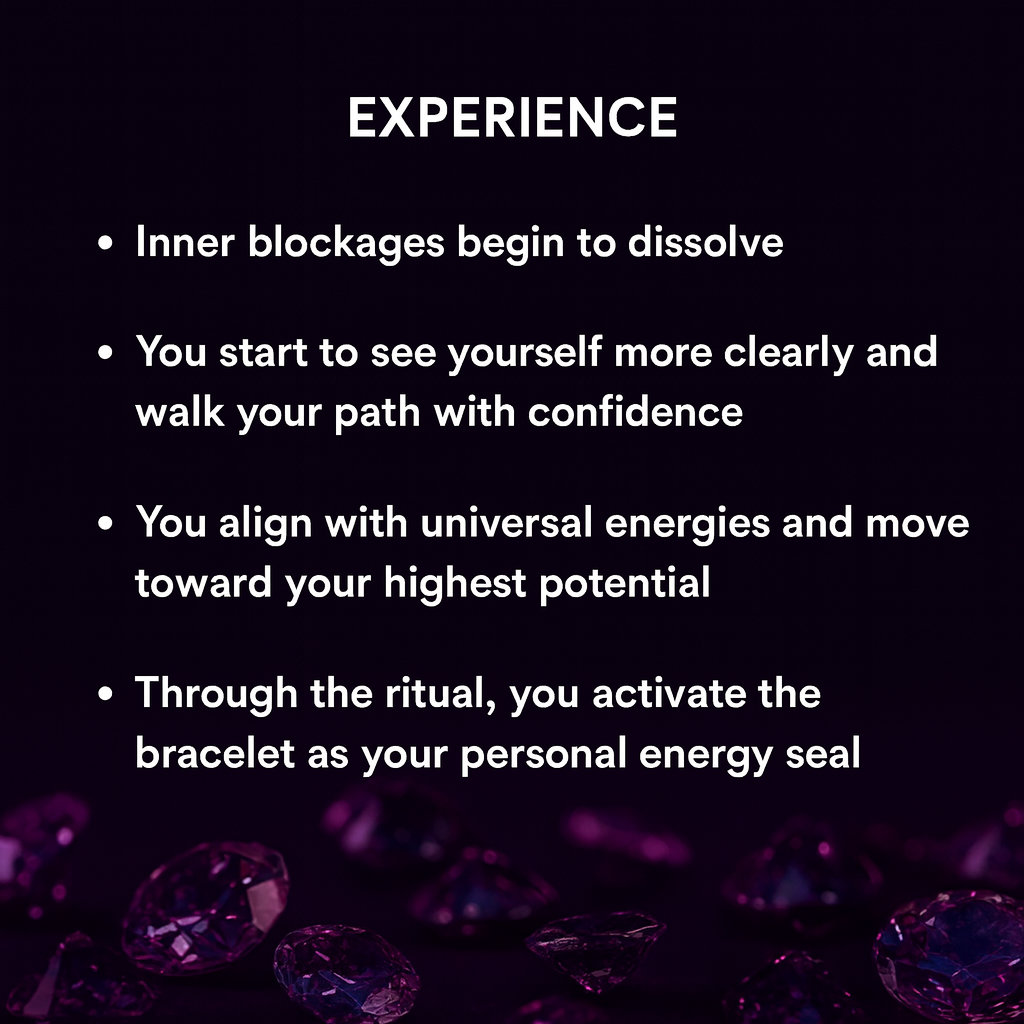 EXPERIENCE

• Inner blockages begin to dissolve

• You start to see yourself more clearly and walk your path with confidence

• You align with universal energies and move toward your highest potential

• Through the ritual, you activate the bracelet as your personal energy seal